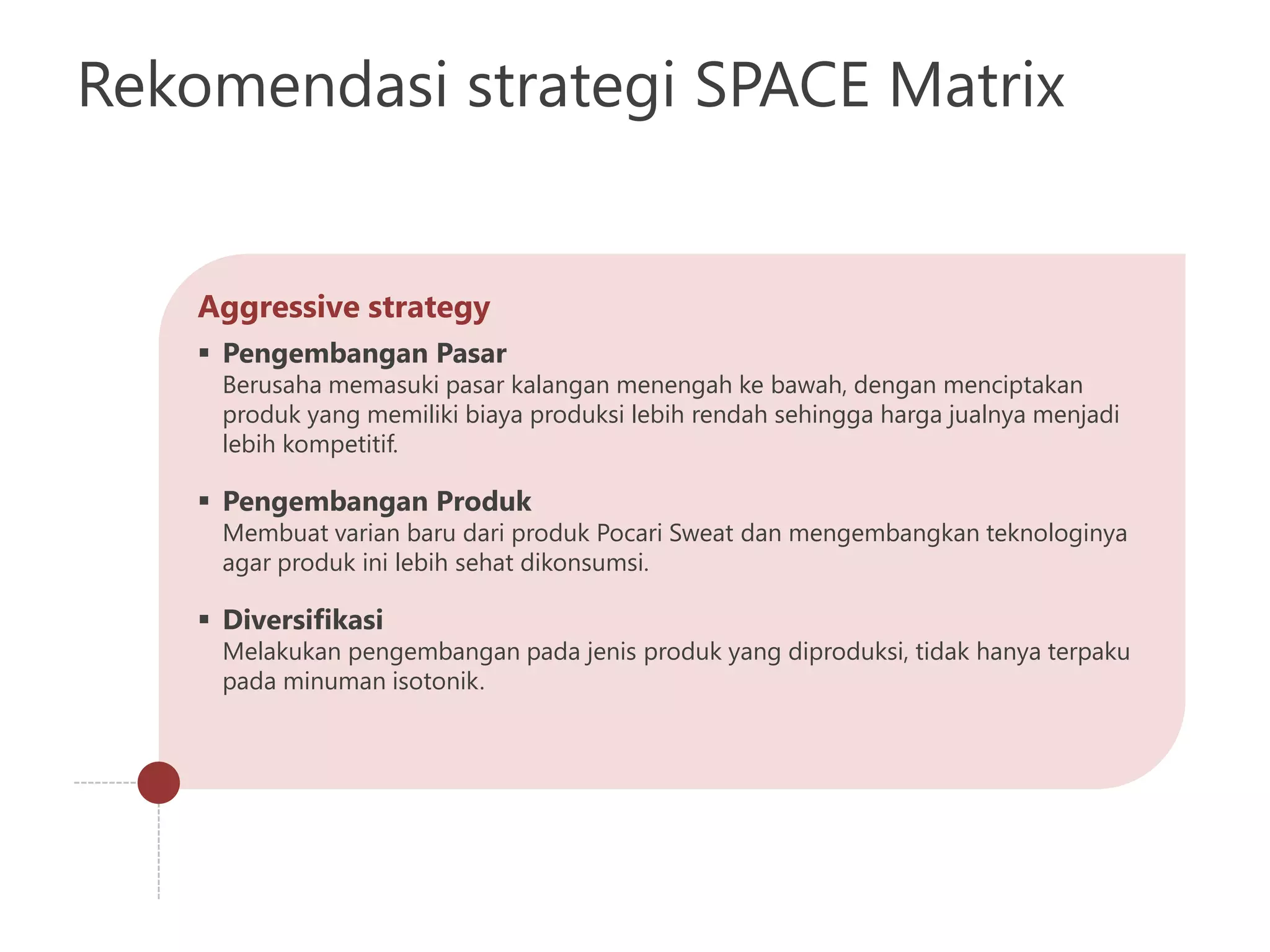 Rekomendasi strategi SPACE Matrix

Aggressive strategy

▪ Pengembangan Pasar
Berusaha memasuki pasar kalangan menengah ke bawah, dengan menciptakan produk yang memiliki biaya produksi lebih rendah sehingga harga jualnya menjadi lebih kompetitif.

▪ Pengembangan Produk
Membuat varian baru dari produk Pocari Sweat dan mengembangkan teknologinya agar produk ini lebih sehat dikonsumsi.

▪ Diversifikasi
Melakukan pengembangan pada jenis produk yang diproduksi, tidak hanya terpaku pada minuman isotonik.